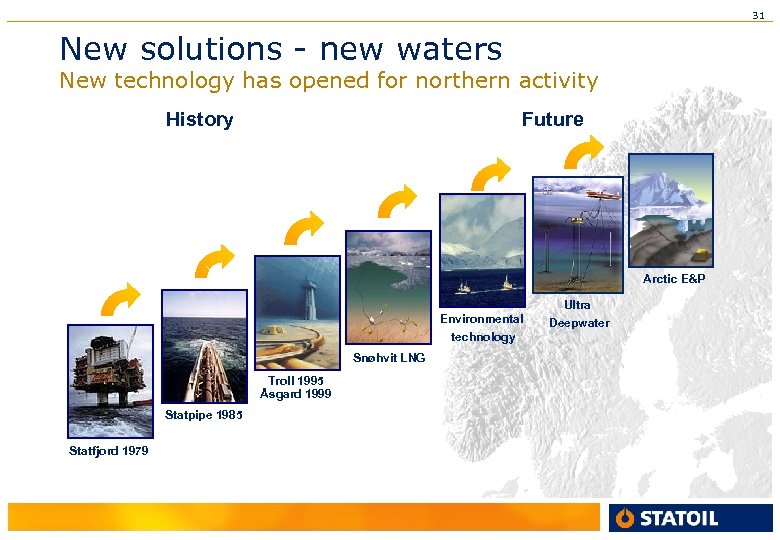 31

New solutions - new waters
New technology has opened for northern activity

History

Future

Statfjord 1979

Statpipe 1985

Troll 1995
Åsgard 1999

Snøhvit LNG

Environmental technology

Ultra Deepwater

Arctic E&P

STATOIL